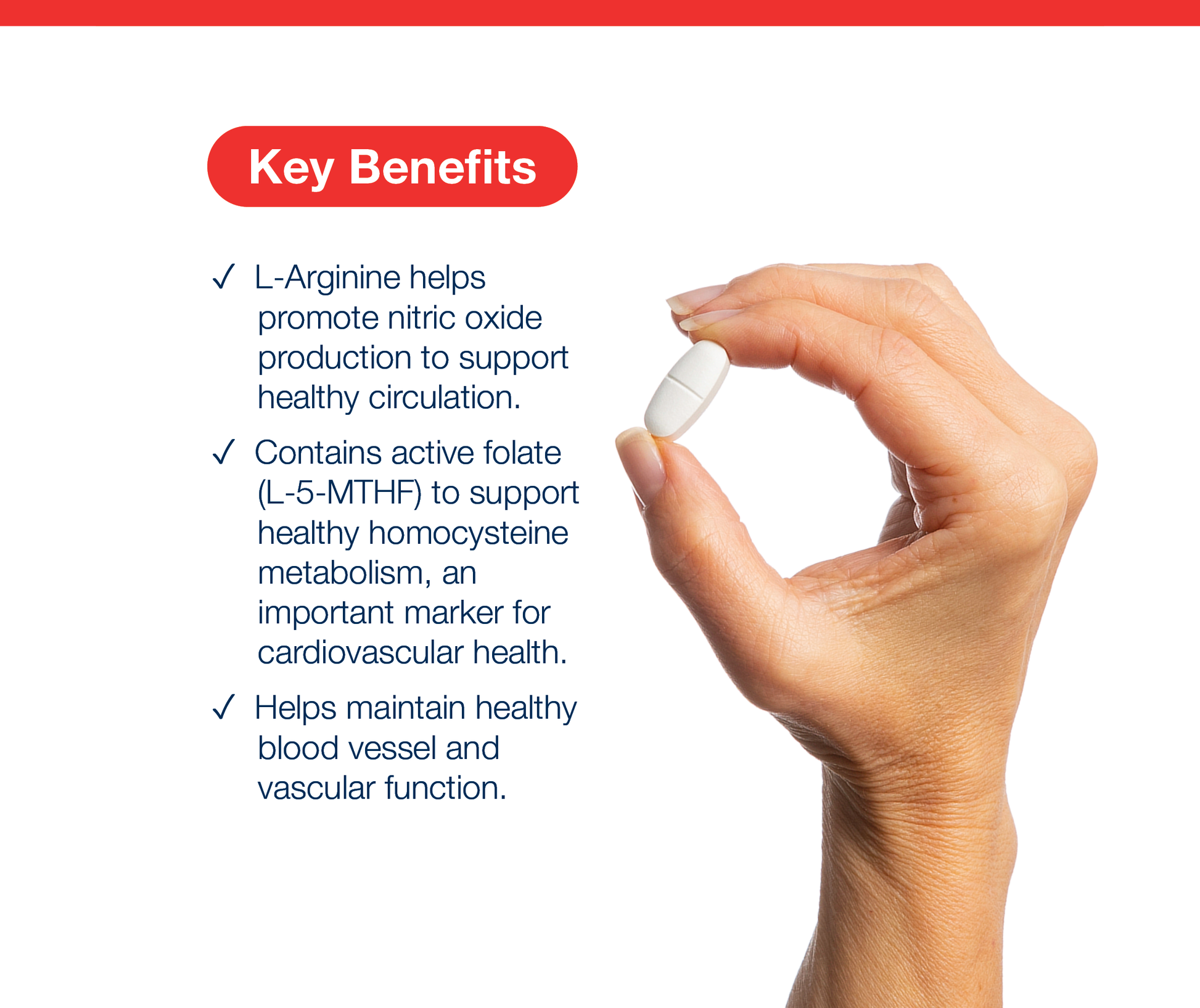 Key Benefits

✓ L-Arginine helps promote nitric oxide production to support healthy circulation.

✓ Contains active folate (L-5-MTHF) to support healthy homocysteine metabolism, an important marker for cardiovascular health.

✓ Helps maintain healthy blood vessel and vascular function.